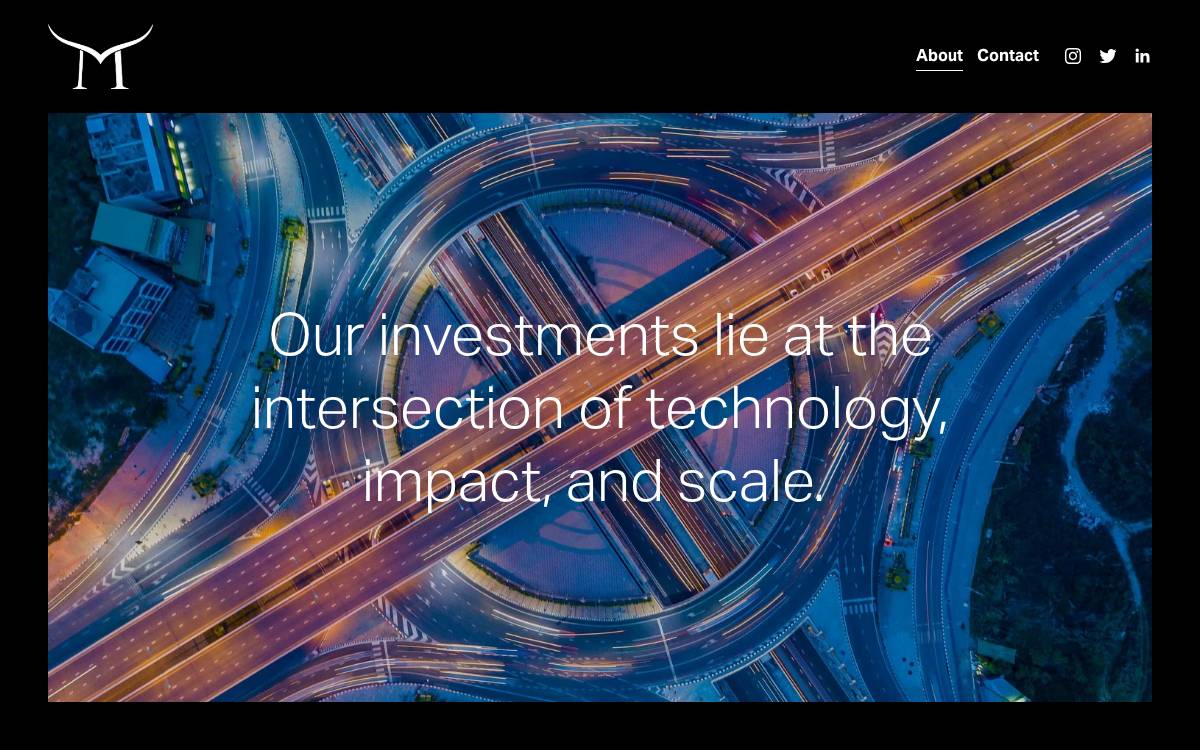 M

About Contact

Our investments lie at the intersection of technology, impact, and scale.